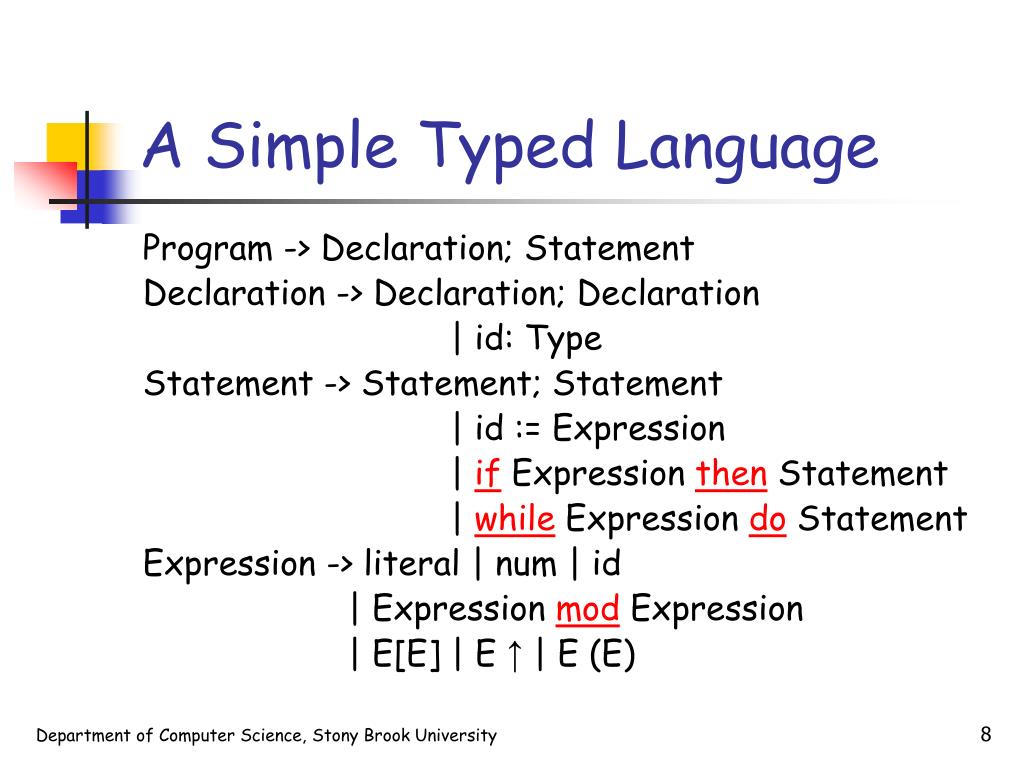 A Simple Typed Language

Program -> Declaration; Statement
Declaration -> Declaration; Declaration
| id: Type
Statement -> Statement; Statement
| id := Expression
| if Expression then Statement
| while Expression do Statement
Expression -> literal | num | id
| Expression mod Expression
| E[E] | E ↑ | E (E)

Department of Computer Science, Stony Brook University

8